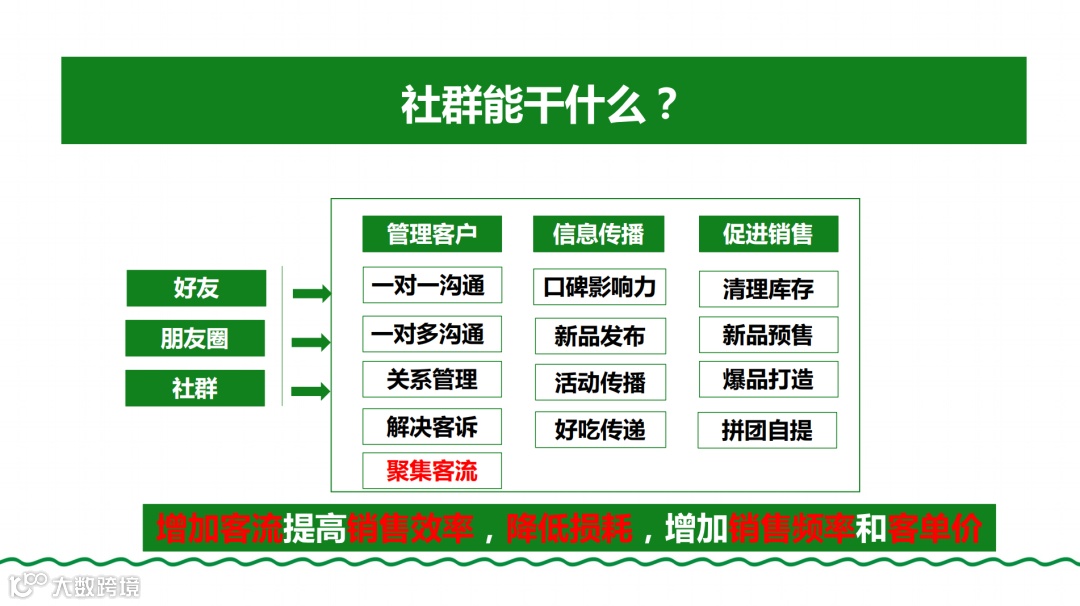 社群能干什么？

好友
朋友圈
社群

管理客户
一对一沟通
一对多沟通
关系管理
解决客诉
聚集客流

信息传播
口碑影响力
新品发布
活动传播
好吃传递

促进销售
清理库存
新品预售
爆品打造
拼团自提

增加客流提高销售效率，降低损耗，增加销售频率和客单价

大数跨境